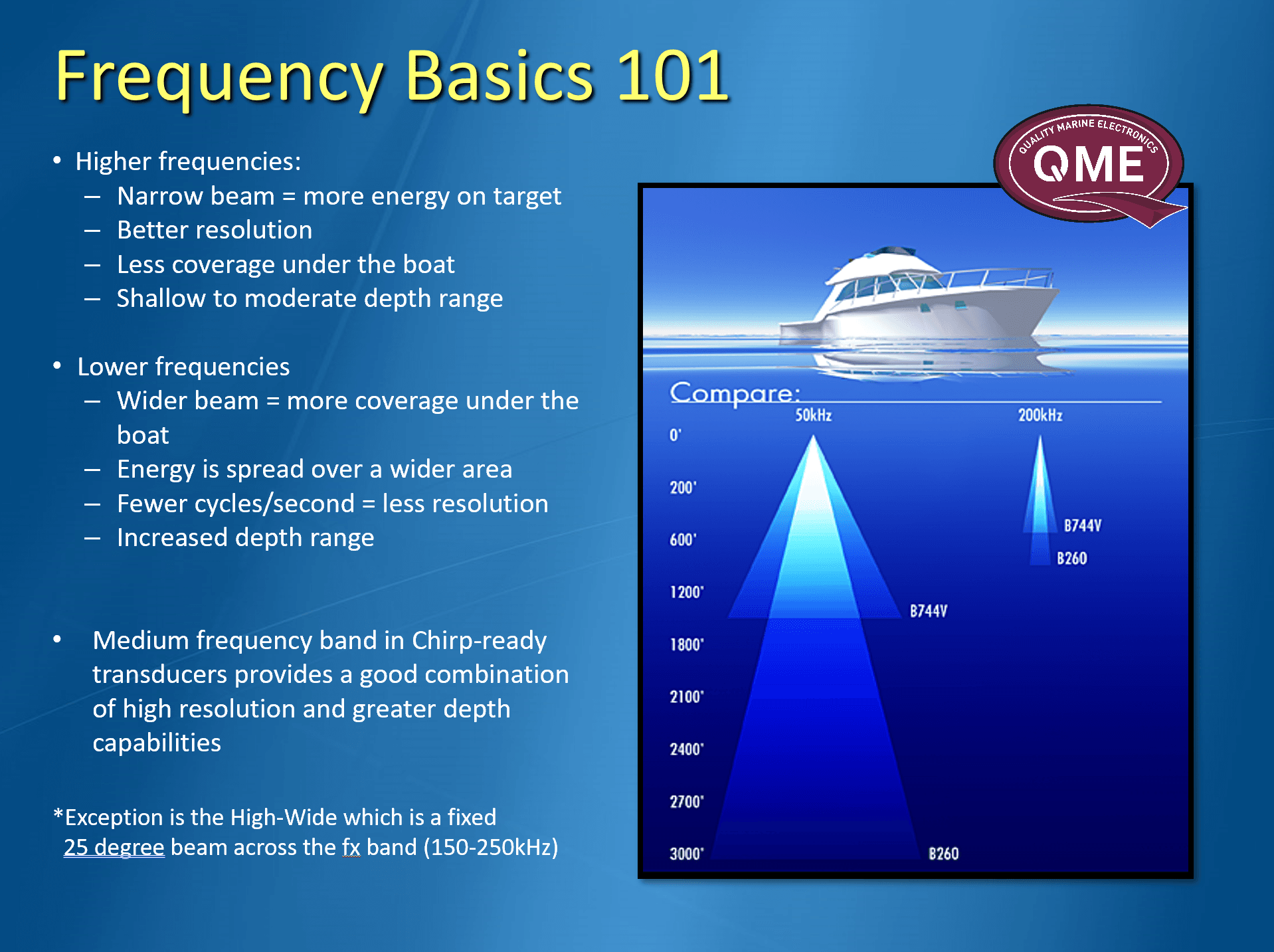 Frequency Basics 101

• Higher frequencies:
– Narrow beam = more energy on target
– Better resolution
– Less coverage under the boat
– Shallow to moderate depth range

• Lower frequencies
– Wider beam = more coverage under the boat
– Energy is spread over a wider area
– Fewer cycles/second = less resolution
– Increased depth range

• Medium frequency band in Chirp-ready transducers provides a good combination of high resolution and greater depth capabilities

*Exception is the High-Wide which is a fixed 25 degree beam across the fx band (150-250kHz)

QUALITY MARINE ELECTRONICS
QME

Compare:
50kHz
200kHz
0'
200'
600'
1200'
1800'
2100'
2400'
2700'
3000'
B744V
B260
B744V
B260